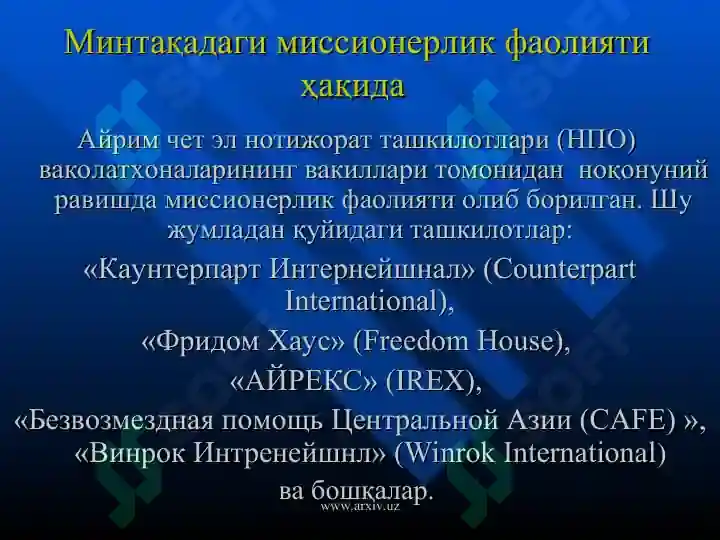 Минтақадаги миссионерлик фаолияти ҳақида

Айрим чет эл нотижорат ташкилотлари (НПО) ваколатхоналарининг вакиллари томонидан ноқонуний равишда миссионерлик фаолияти олиб борилган. Шу жумладан қуйидаги ташкилотлар:

«Каунтерпарт Интернейшнал» (Counterpart International),

«Фридом Хаус» (Freedom House),

«АЙРЕКС» (IREX),

«Безвозмездная помощь Центральной Азии (CAFE) », «Винрок Интренейшнл» (Winrok International)

ва бошқалар.

www.arxiv.uz